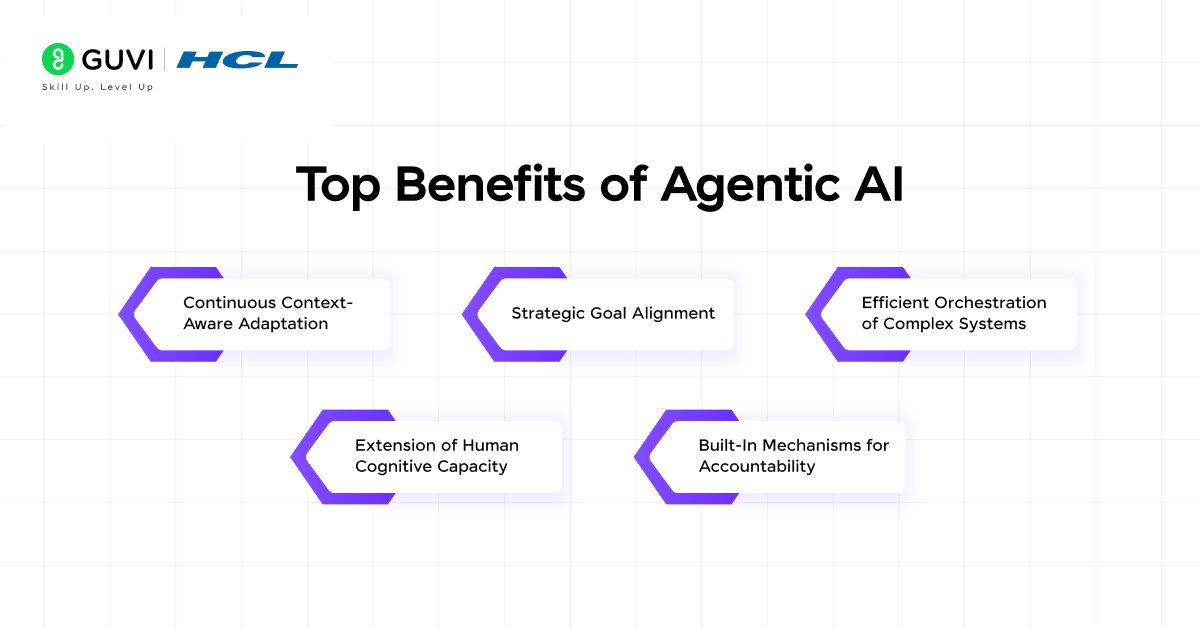 GUVI | HCL
Skill Up. Level Up

Top Benefits of Agentic AI

Continuous Context-Aware Adaptation

Strategic Goal Alignment

Efficient Orchestration of Complex Systems

Extension of Human Cognitive Capacity

Built-In Mechanisms for Accountability